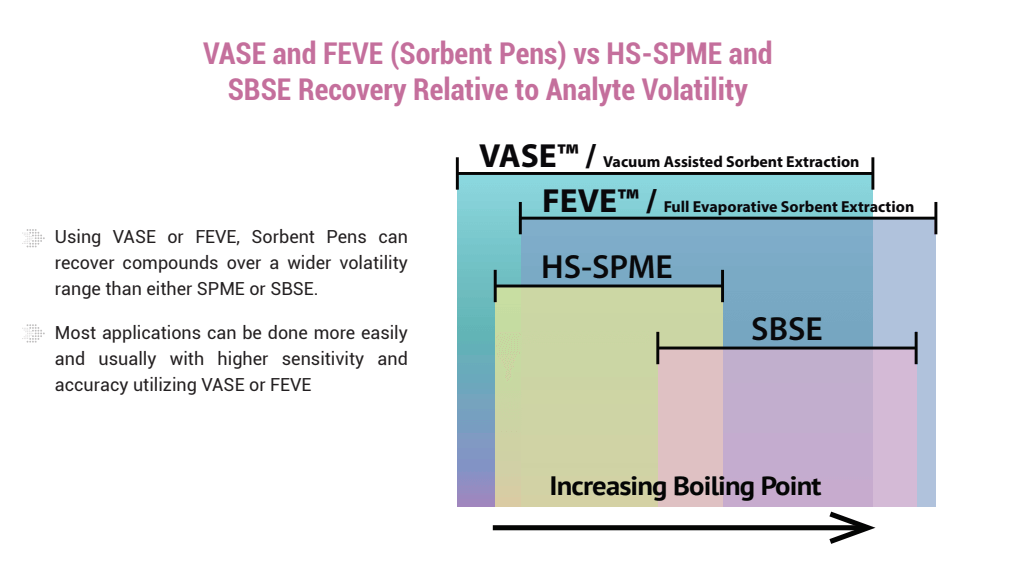 VASE and FEVE (Sorbent Pens) vs HS-SPME and SBSE Recovery Relative to Analyte Volatility

Using VASE or FEVE, Sorbent Pens can recover compounds over a wider volatility range than either SPME or SBSE.

Most applications can be done more easily and usually with higher sensitivity and accuracy utilizing VASE or FEVE

VASE™ / Vacuum Assisted Sorbent Extraction

FEVE™ / Full Evaporative Sorbent Extraction

HS-SPME

SBSE

Increasing Boiling Point